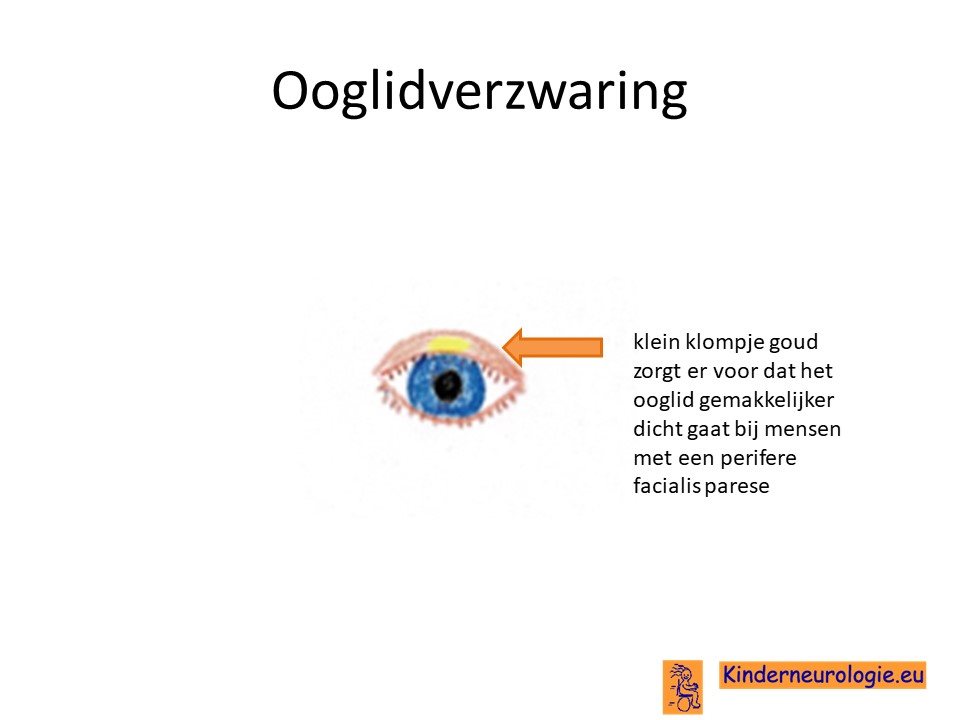 Ooglidverzwaring

klein klompje goud zorgt er voor dat het ooglid gemakkelijker dicht gaat bij mensen met een perifere facialis parese

Kinderneurologie.eu